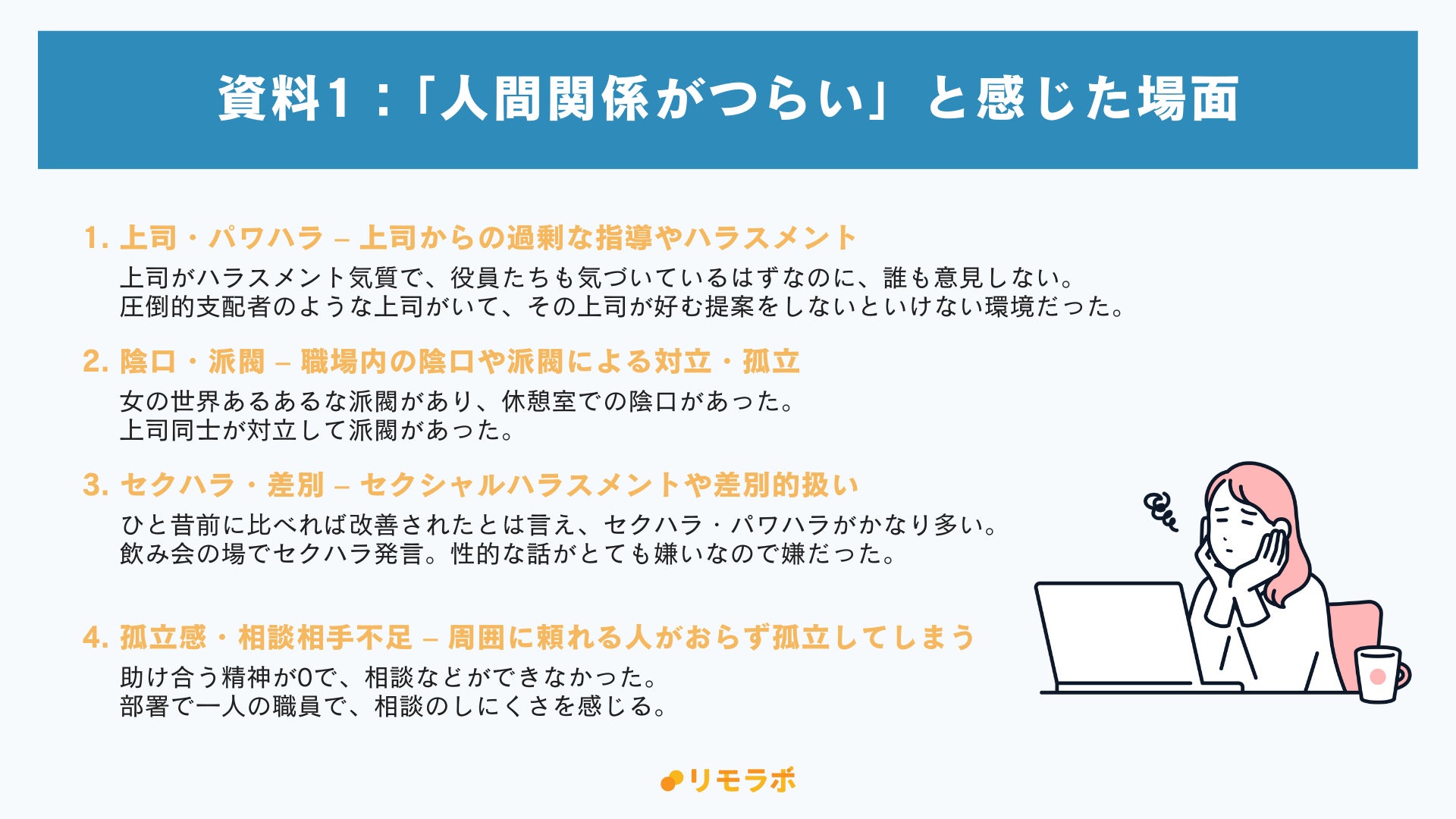 資料1：「人間関係がつらい」と感じた場面

1. 上司・パワハラ – 上司からの過剰な指導やハラスメント

上司がハラスメント気質で、役員たちも気づいているはずなのに、誰も意見しない。
圧倒的支配者のような上司がいて、その上司が好む提案をしないといけない環境だった。

2. 陰口・派閥 – 職場内の陰口や派閥による対立・孤立

女の世界あるあるな派閥があり、休憩室での陰口があった。
上司同士が対立して派閥があった。

3. セクハラ・差別 – セクシャルハラスメントや差別的扱い

ひと昔前に比べれば改善されたとは言え、セクハラ・パワハラがかなり多い。
飲み会の場でセクハラ発言。性的な話がとても嫌いなので嫌だった。

4. 孤立感・相談相手不足 – 周囲に頼れる人がおらず孤立してしまう

助け合う精神が0で、相談などができなかった。
部署で一人の職員で、相談のしにくさを感じる。

リモラボ